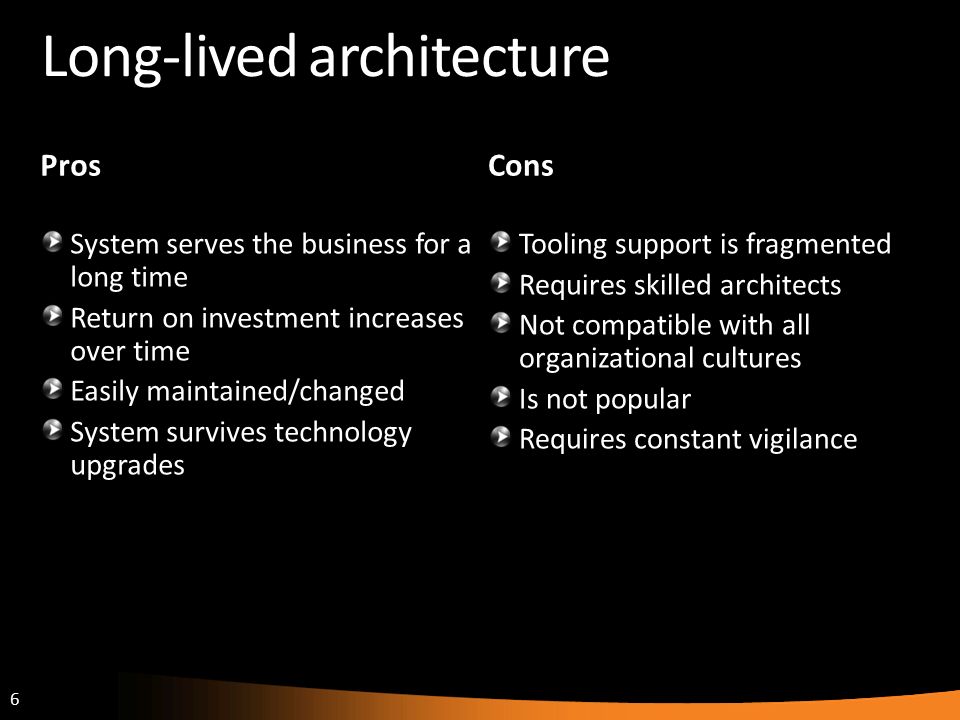 Long-lived architecture

Pros

System serves the business for a long time

Return on investment increases over time

Easily maintained/changed

System survives technology upgrades

Cons

Tooling support is fragmented

Requires skilled architects

Not compatible with all organizational cultures

Is not popular

Requires constant vigilance

6